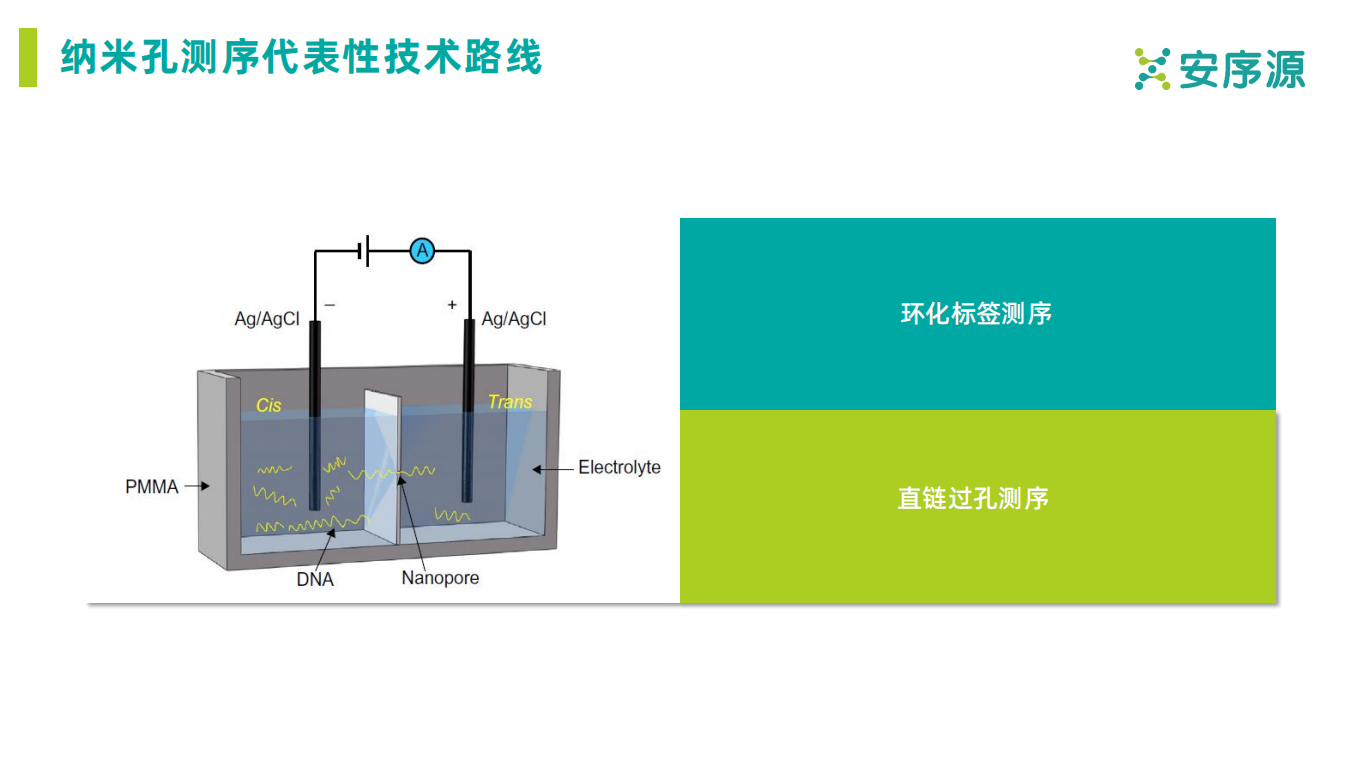 纳米孔测序代表性技术路线

安序源

A

Ag/AgCl

−

+

Ag/AgCl

Cis

Trans

PMMA

Electrolyte

DNA

Nanopore

环化标签测序

直链过孔测序